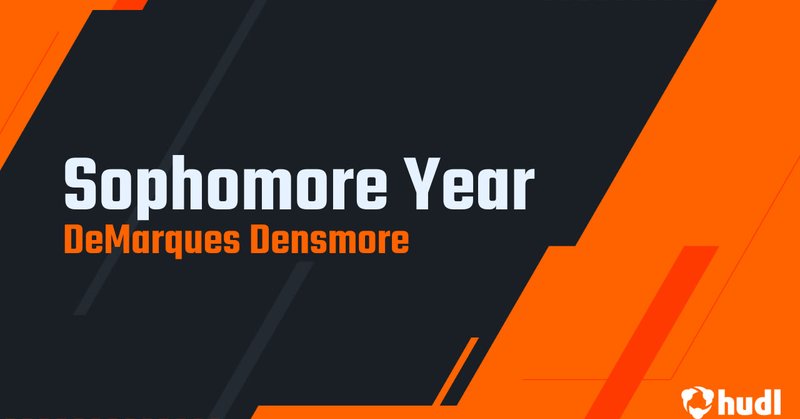 Sophomore Year
DeMarques Densmore

hudl